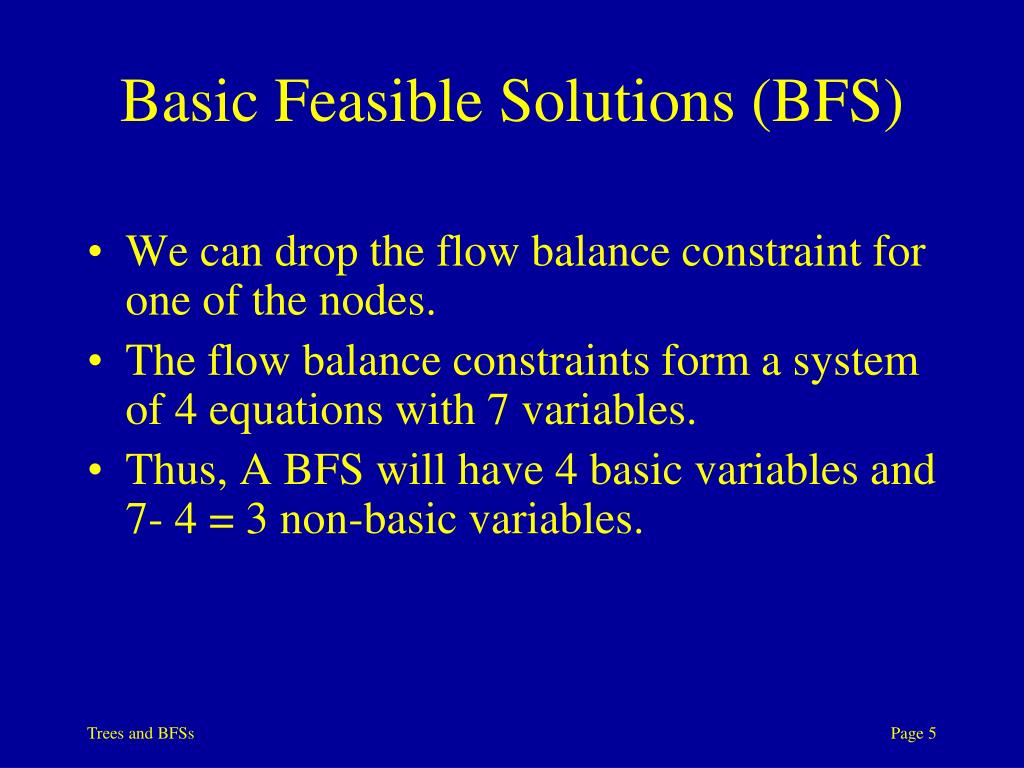 Basic Feasible Solutions (BFS)

• We can drop the flow balance constraint for one of the nodes.

• The flow balance constraints form a system of 4 equations with 7 variables.

• Thus, A BFS will have 4 basic variables and 7- 4 = 3 non-basic variables.

Trees and BFSs

Page 5